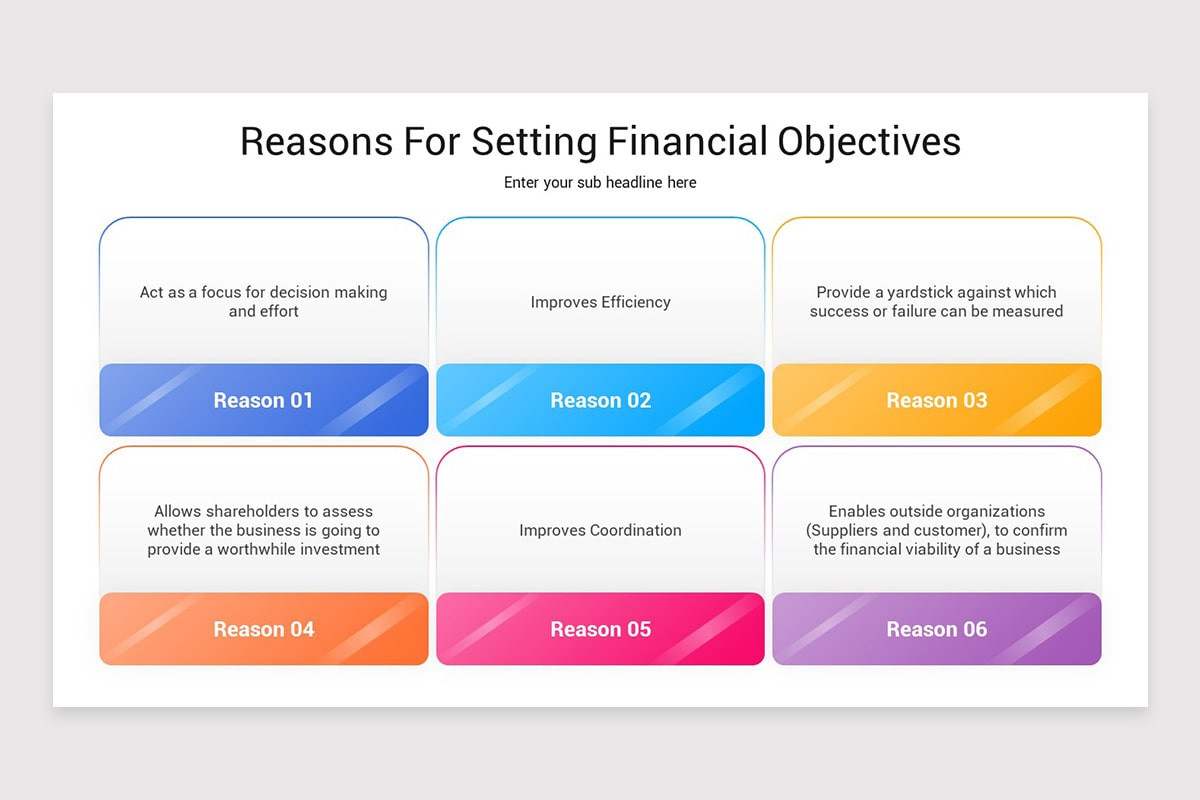 Reasons For Setting Financial Objectives

Enter your sub headline here

Act as a focus for decision making and effort

Reason 01

Improves Efficiency

Reason 02

Provide a yardstick against which success or failure can be measured

Reason 03

Allows shareholders to assess whether the business is going to provide a worthwhile investment

Reason 04

Improves Coordination

Reason 05

Enables outside organizations (Suppliers and customer), to confirm the financial viability of a business

Reason 06